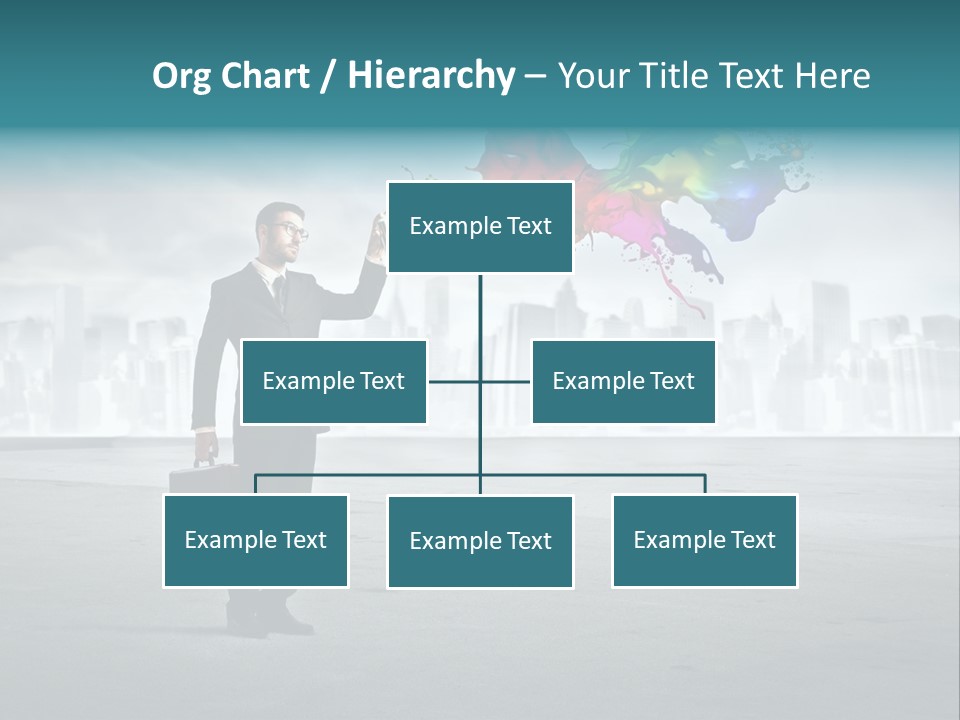 Org Chart / Hierarchy – Your Title Text Here

Example Text

Example Text

Example Text

Example Text

Example Text

Example Text